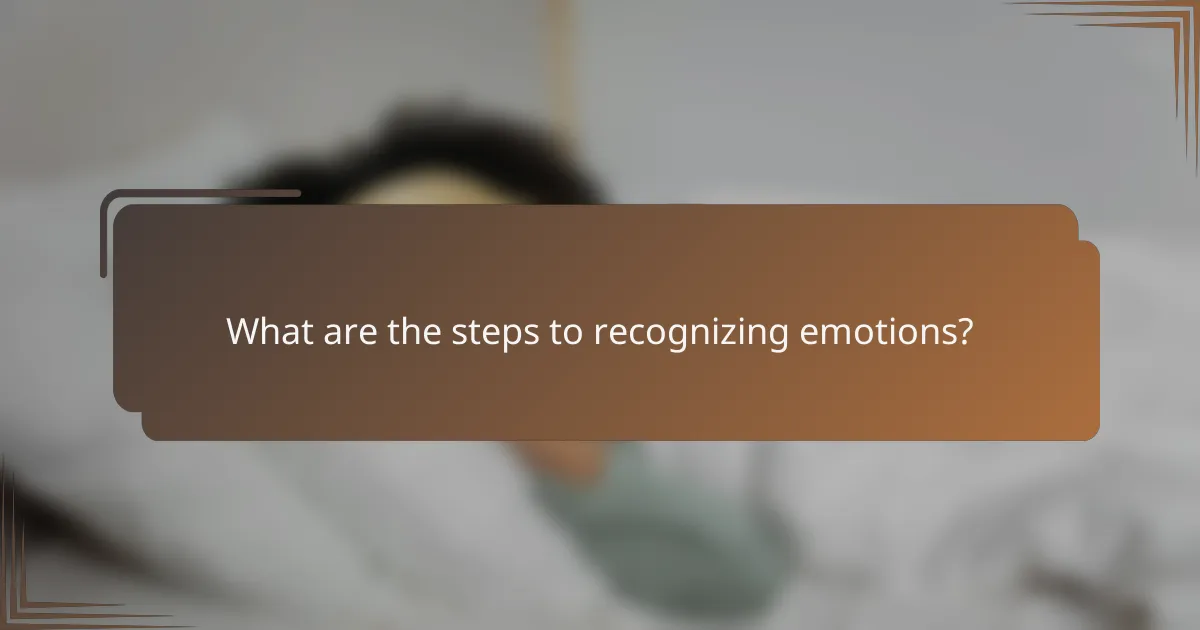 What are the steps to recognizing emotions?